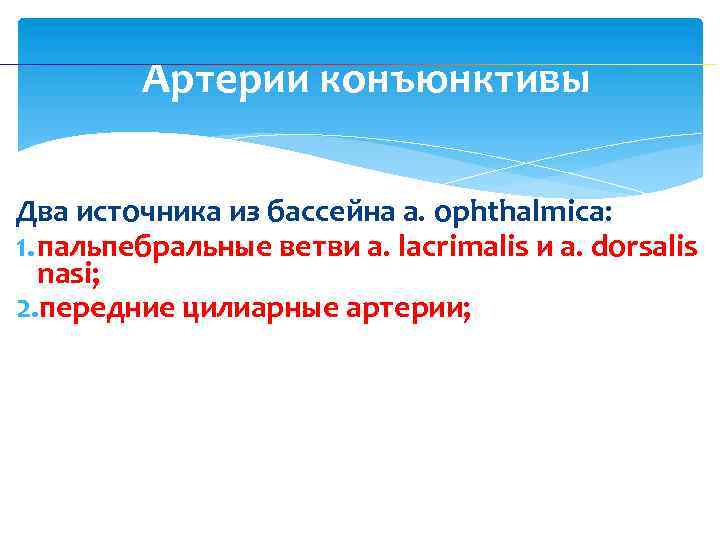 Артерии конъюнктивы

Два источника из бассейна a. ophthalmica:

1. пальпебральные ветви a. lacrimalis и a. dorsalis nasi;

2. передние цилиарные артерии;